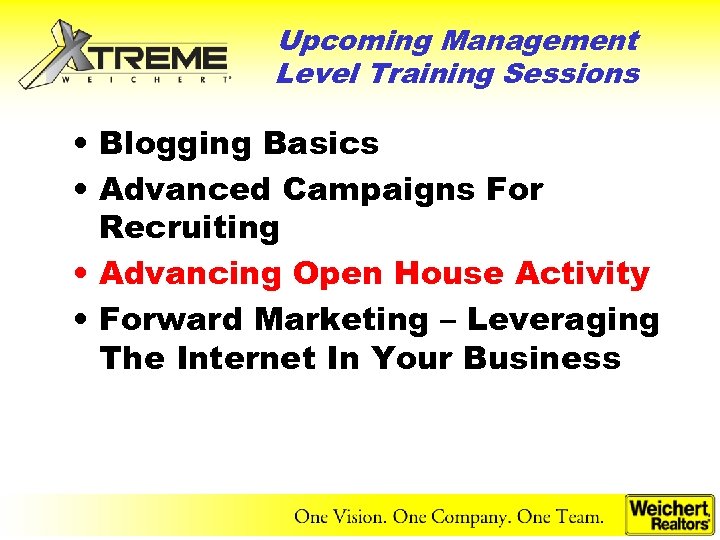 XTREME
WEICHERT

Upcoming Management Level Training Sessions

• Blogging Basics
• Advanced Campaigns For Recruiting
• Advancing Open House Activity
• Forward Marketing – Leveraging The Internet In Your Business

One Vision. One Company. One Team.

Weichert Realtors